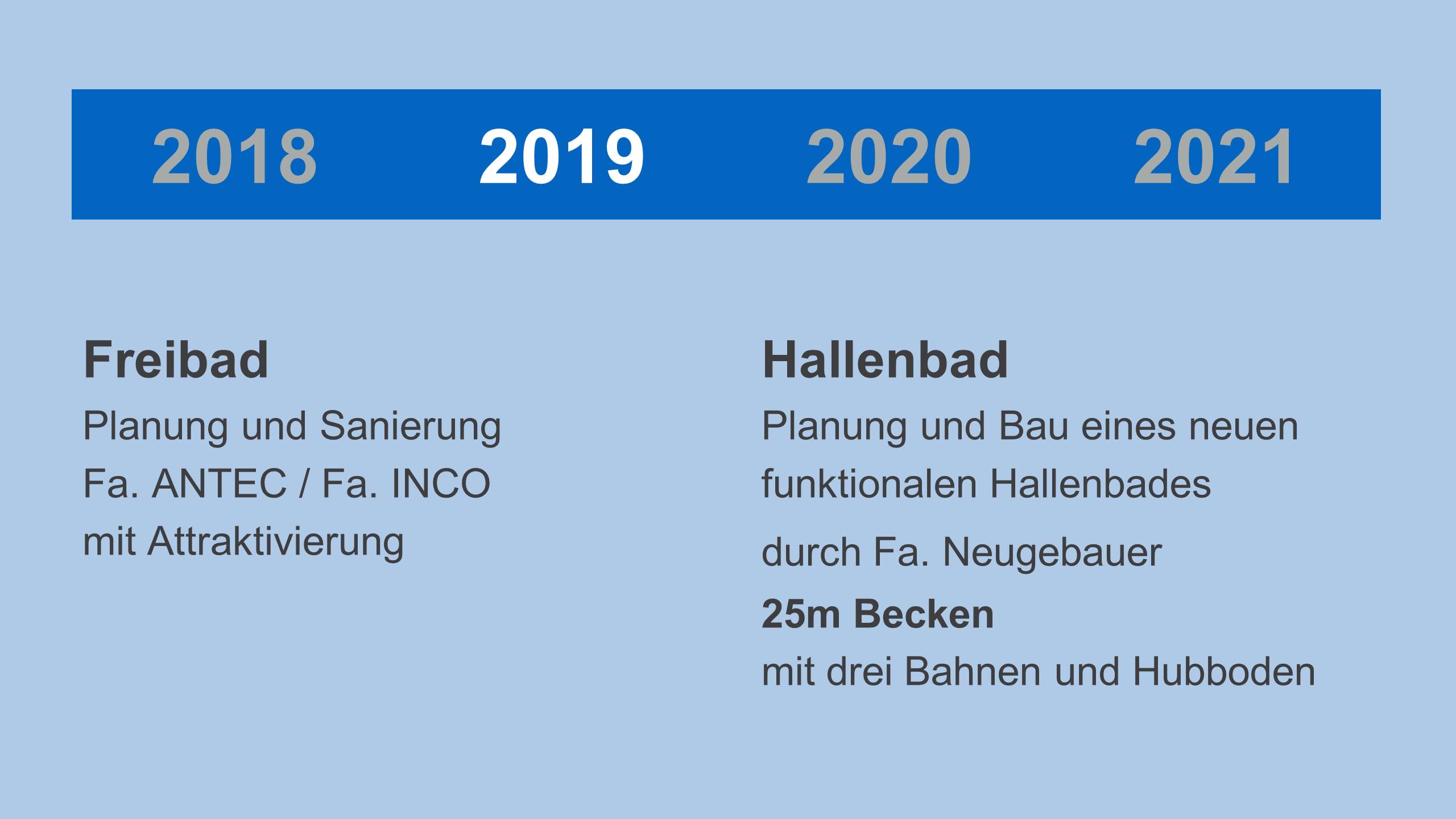 2018 2019 2020 2021

Freibad
Planung und Sanierung
Fa. ANTEC / Fa. INCO
mit Attraktivierung

Hallenbad
Planung und Bau eines neuen funktionalen Hallenbades
durch Fa. Neugebauer
25m Becken
mit drei Bahnen und Hubboden